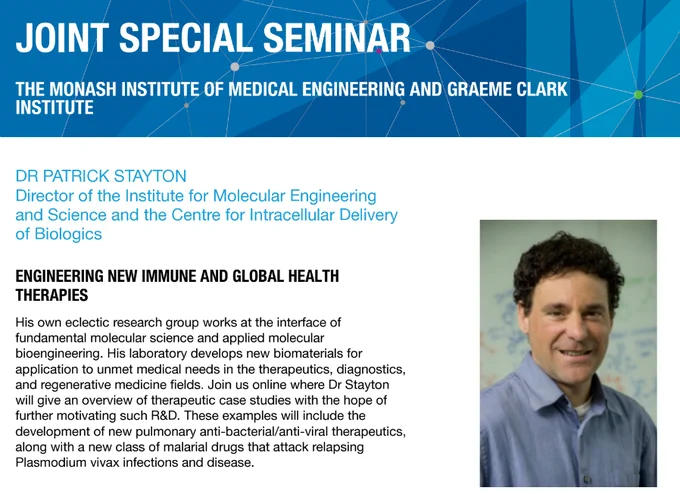 JOINT SPECIAL SEMINAR

THE MONASH INSTITUTE OF MEDICAL ENGINEERING AND GRAEME CLARK INSTITUTE

DR PATRICK STAYTON
Director of the Institute for Molecular Engineering and Science and the Centre for Intracellular Delivery of Biologics

ENGINEERING NEW IMMUNE AND GLOBAL HEALTH THERAPIES

His own eclectic research group works at the interface of fundamental molecular science and applied molecular bioengineering. His laboratory develops new biomaterials for application to unmet medical needs in the therapeutics, diagnostics, and regenerative medicine fields. Join us online where Dr Stayton will give an overview of therapeutic case studies with the hope of further motivating such R&D. These examples will include the development of new pulmonary anti-bacterial/anti-viral therapeutics, along with a new class of malarial drugs that attack relapsing Plasmodium vivax infections and disease.